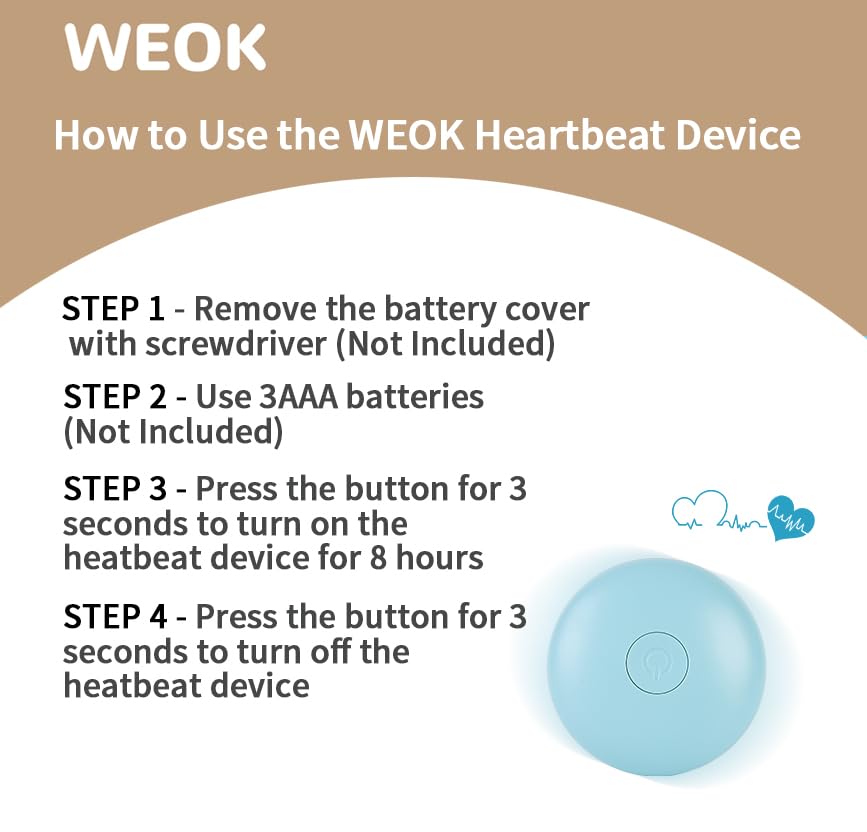 WEOK

How to Use the WEOK Heartbeat Device

STEP 1 - Remove the battery cover with screwdriver (Not Included)

STEP 2 - Use 3AAA batteries (Not Included)

STEP 3 - Press the button for 3 seconds to turn on the heatbeat device for 8 hours

STEP 4 - Press the button for 3 seconds to turn off the heatbeat device